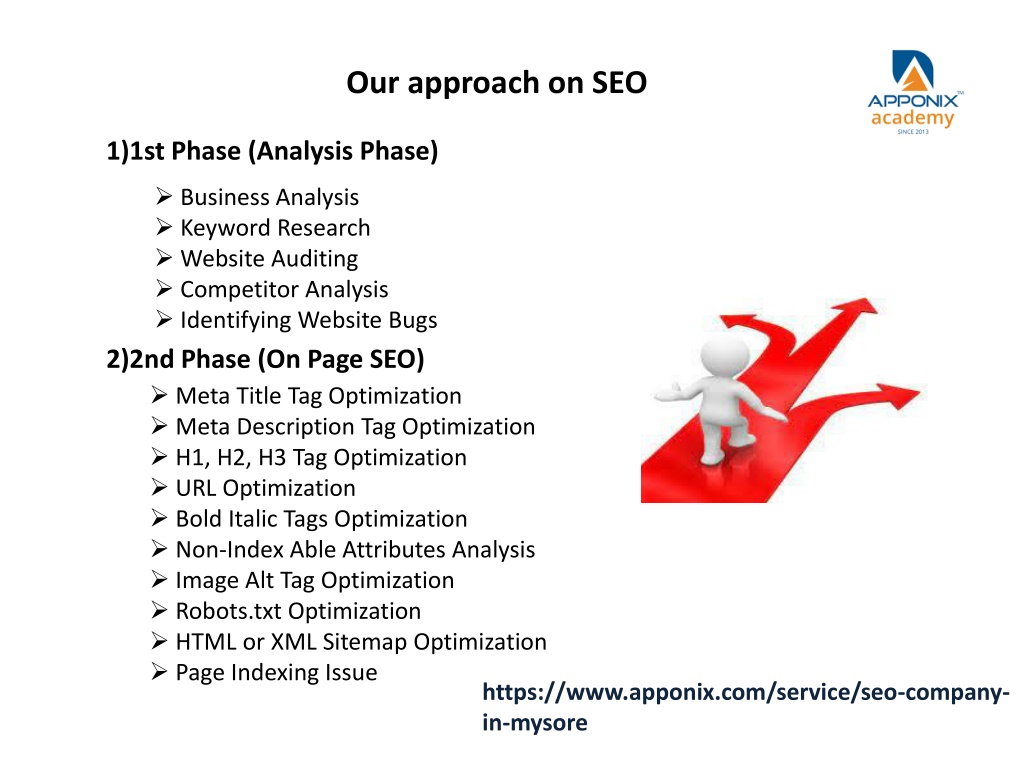 Our approach on SEO

APPONIX™ academy SINCE 2013

1)1st Phase (Analysis Phase)

➢ Business Analysis
➢ Keyword Research
➢ Website Auditing
➢ Competitor Analysis
➢ Identifying Website Bugs

2)2nd Phase (On Page SEO)

➢ Meta Title Tag Optimization
➢ Meta Description Tag Optimization
➢ H1, H2, H3 Tag Optimization
➢ URL Optimization
➢ Bold Italic Tags Optimization
➢ Non-Index Able Attributes Analysis
➢ Image Alt Tag Optimization
➢ Robots.txt Optimization
➢ HTML or XML Sitemap Optimization
➢ Page Indexing Issue

https://www.apponix.com/service/seo-company-in-mysore